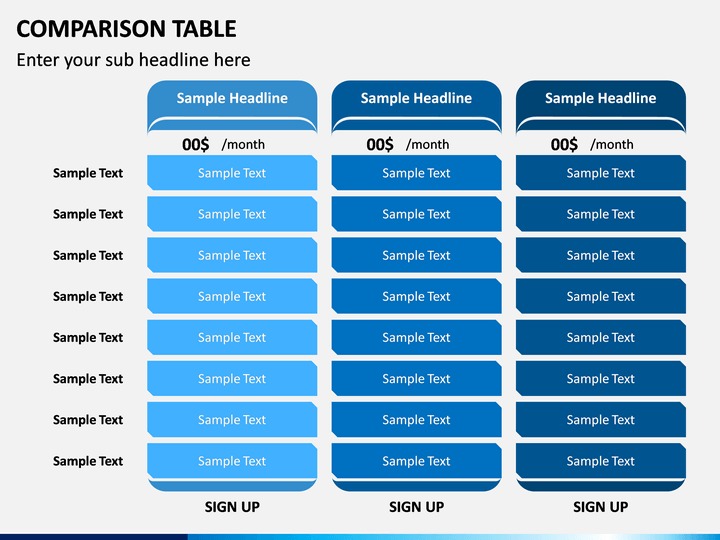 COMPARISON TABLE
Enter your sub headline here

| | Sample Headline | Sample Headline | Sample Headline |
|---|---|---|---|
| | 00$ /month | 00$ /month | 00$ /month |
| Sample Text | Sample Text | Sample Text | Sample Text |
| Sample Text | Sample Text | Sample Text | Sample Text |
| Sample Text | Sample Text | Sample Text | Sample Text |
| Sample Text | Sample Text | Sample Text | Sample Text |
| Sample Text | Sample Text | Sample Text | Sample Text |
| Sample Text | Sample Text | Sample Text | Sample Text |
| Sample Text | Sample Text | Sample Text | Sample Text |
| Sample Text | Sample Text | Sample Text | Sample Text |
| | SIGN UP | SIGN UP | SIGN UP |